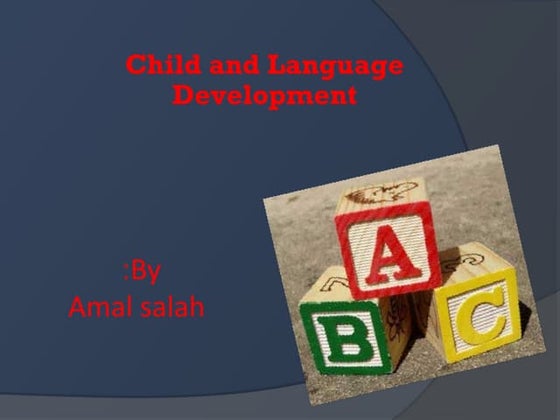 Child and Language Development

:By
Amal salah

A
B
C